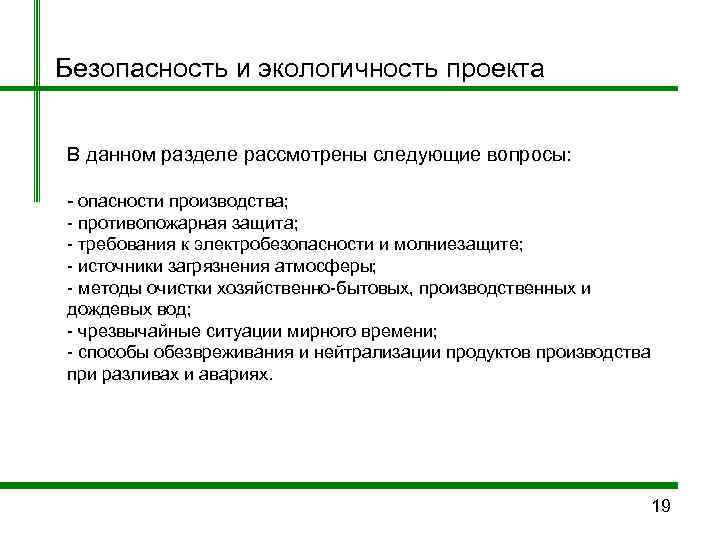 Безопасность и экологичность проекта

В данном разделе рассмотрены следующие вопросы:

- опасности производства;
- противопожарная защита;
- требования к электробезопасности и молниезащите;
- источники загрязнения атмосферы;
- методы очистки хозяйственно-бытовых, производственных и дождевых вод;
- чрезвычайные ситуации мирного времени;
- способы обезвреживания и нейтрализации продуктов производства при разливах и авариях.

19